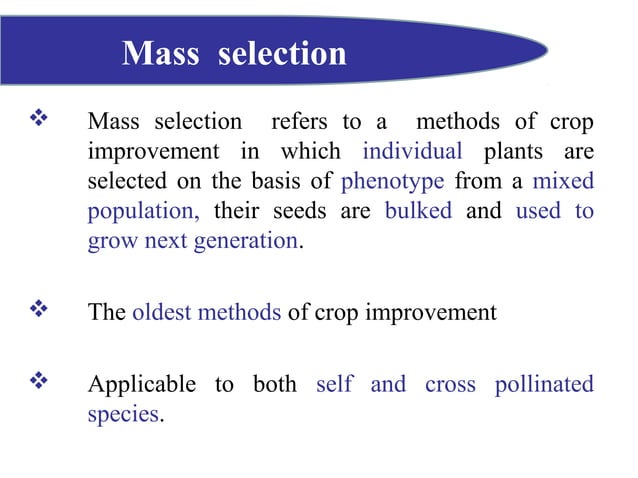 Mass selection

❖ Mass selection refers to a methods of crop improvement in which individual plants are selected on the basis of phenotype from a mixed population, their seeds are bulked and used to grow next generation.

❖ The oldest methods of crop improvement

❖ Applicable to both self and cross pollinated species.